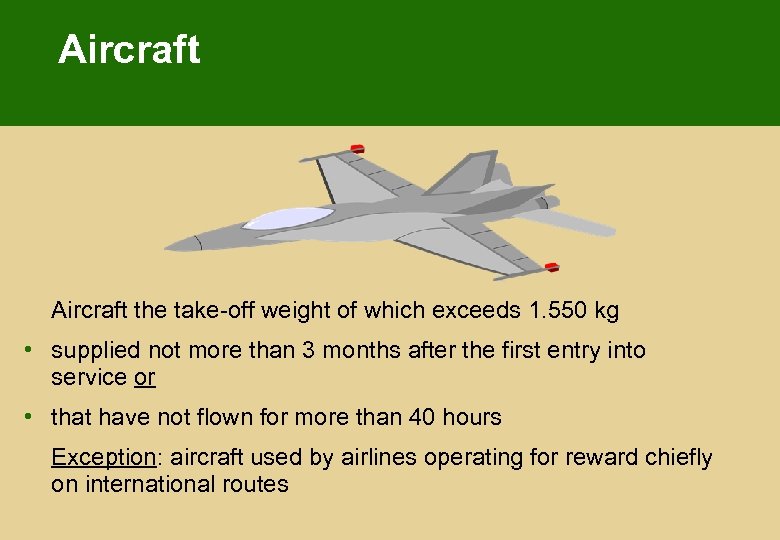 Aircraft

Aircraft the take-off weight of which exceeds 1.550 kg

• supplied not more than 3 months after the first entry into service or

• that have not flown for more than 40 hours

Exception: aircraft used by airlines operating for reward chiefly on international routes